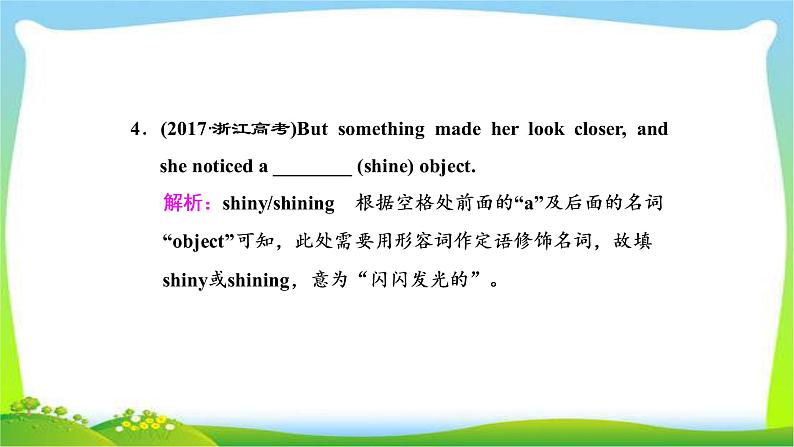 4．(2017·浙江高考)But something made her look closer, and she noticed a ________ (shine) object.

解析：shiny/shining　根据空格处前面的“a”及后面的名词“object”可知，此处需要用形容词作定语修饰名词，故填shiny或shining，意为“闪闪发光的”。